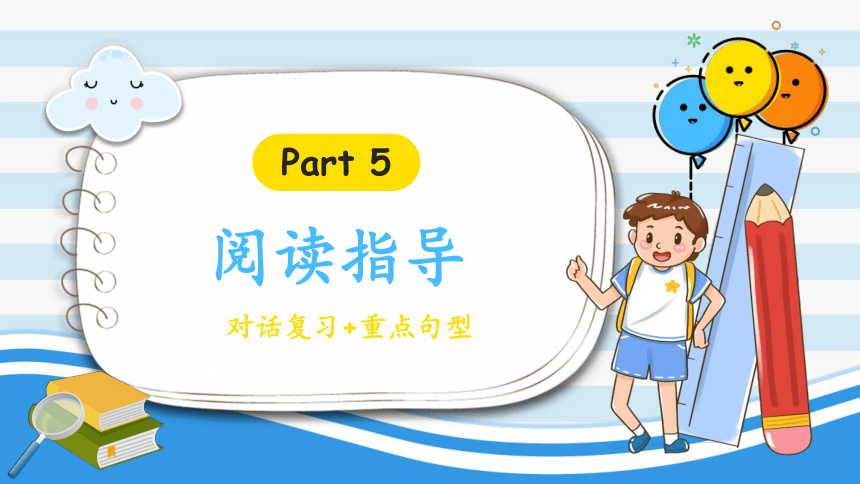 Part 5

阅读指导

对话复习+重点句型